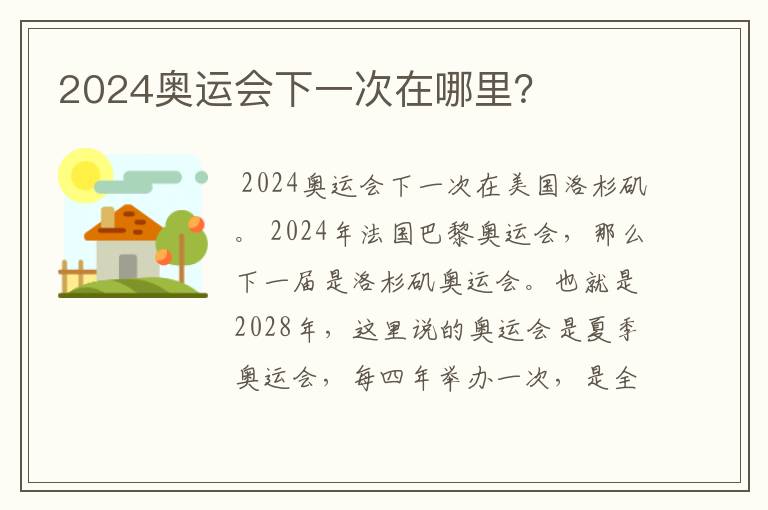 2024奥运会下一次在哪里?

2024奥运会下一次在美国洛杉矶。2024年法国巴黎奥运会，那么下一届是洛杉矶奥运会。也就是2028年，这里说的奥运会是夏季奥运会，每四年举办一次，是全